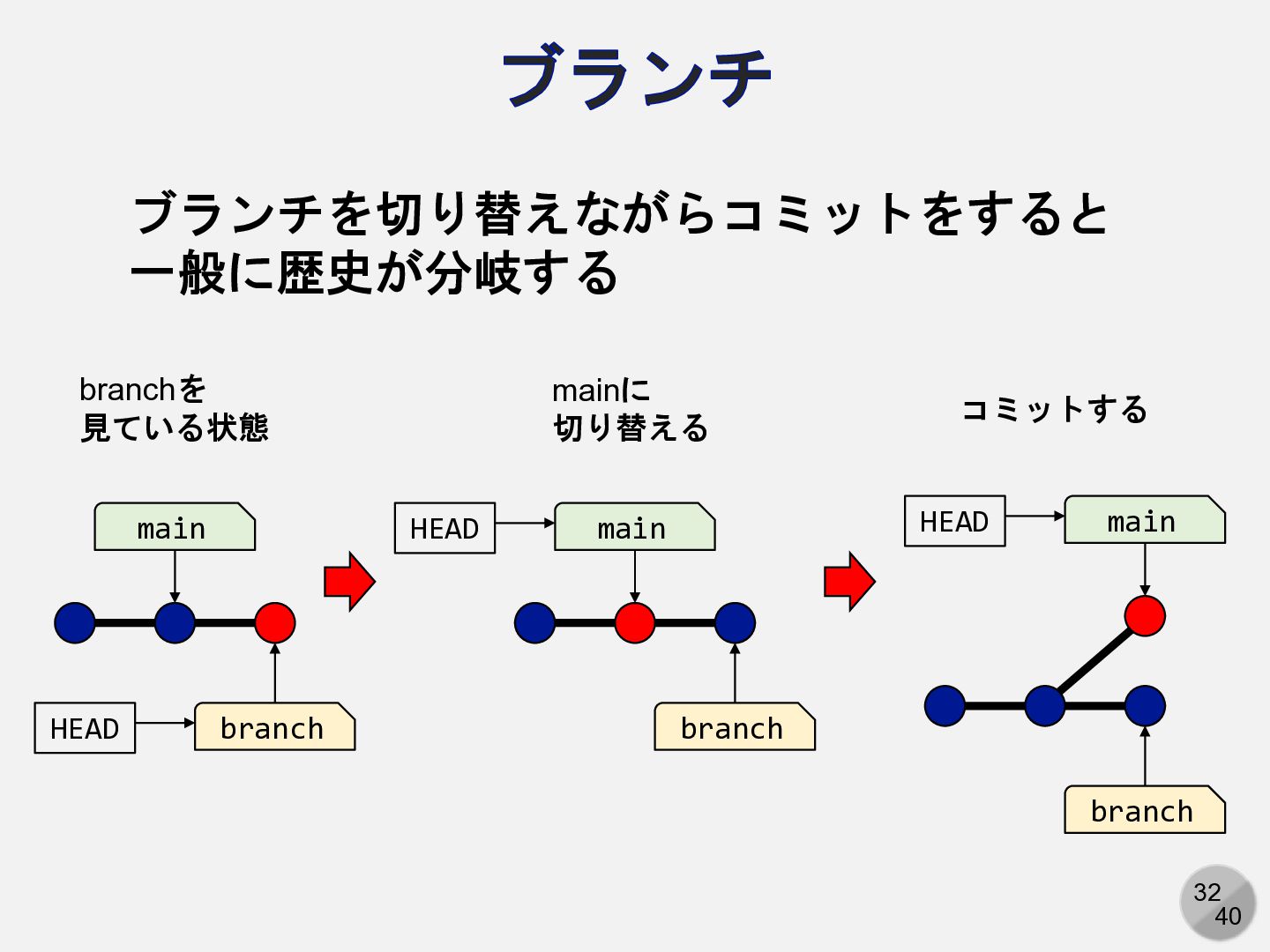 ブランチ

ブランチを切り替えながらコミットをすると一般に歴史が分岐する

branchを
見ている状態

main

HEAD

branch

mainに
切り替える

HEAD

main

branch

コミットする

HEAD

main

branch

32
40